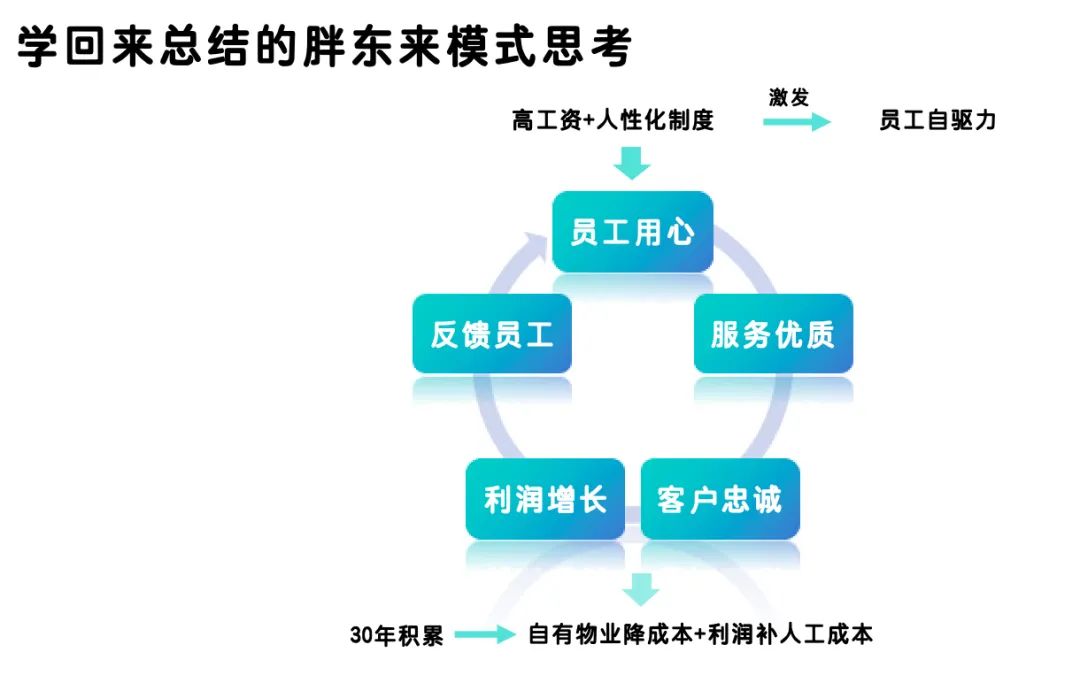 学回来总结的胖东来模式思考

高工资+人性化制度

激发

员工自驱力

员工用心

服务优质

客户忠诚

利润增长

反馈员工

30年积累

自有物业降成本+利润补人工成本